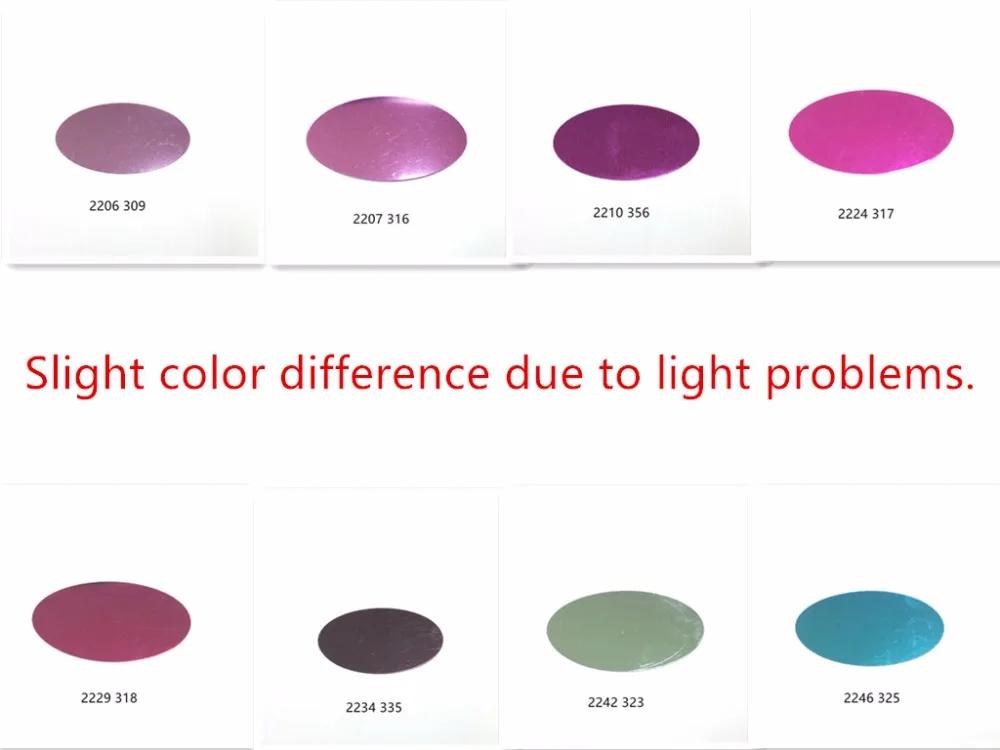 2206 309

2207 316

2210 356

2224 317

Slight color difference due to light problems.

2229 318

2234 335

2242 323

2246 325